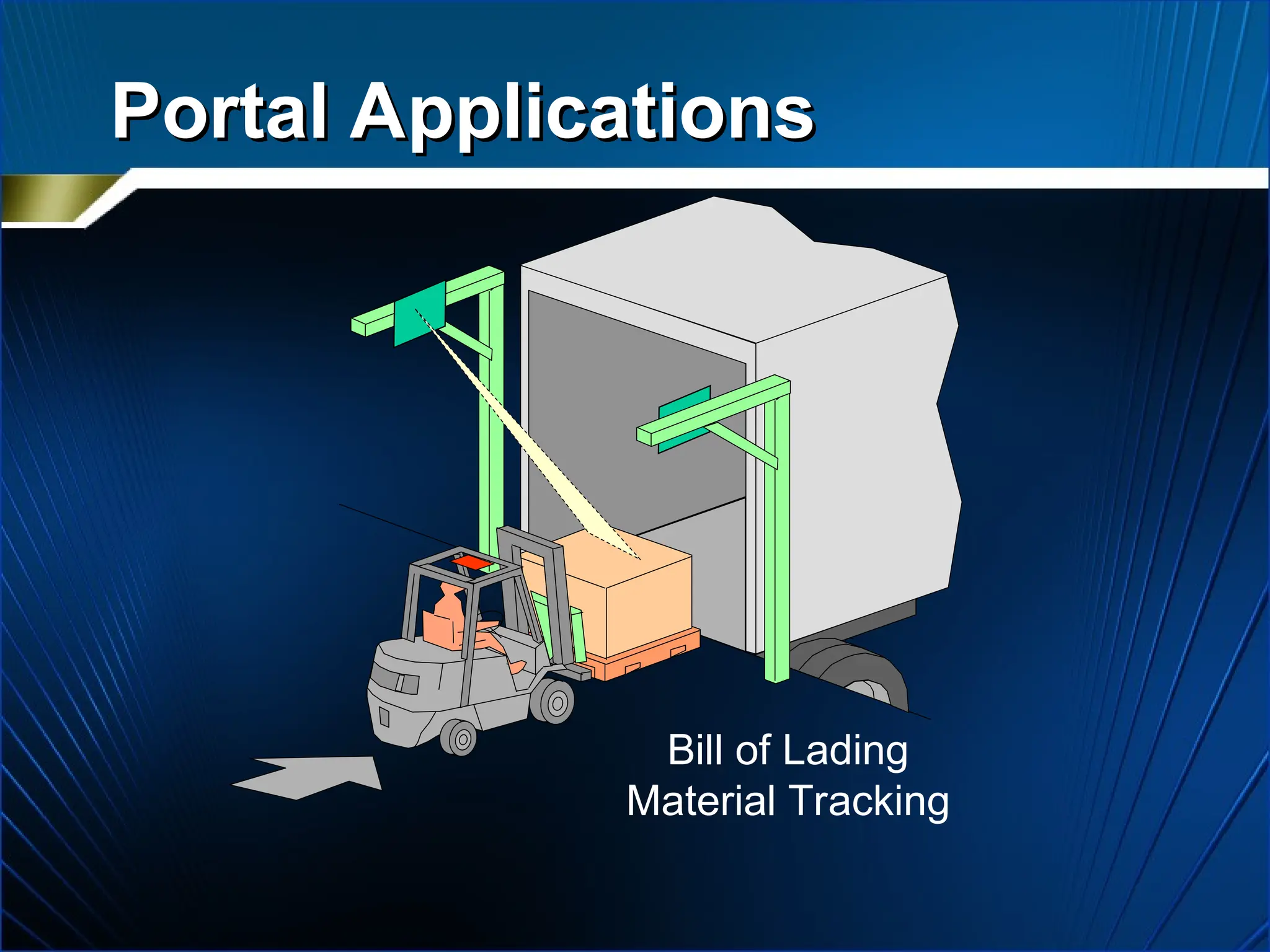 Portal Applications

Bill of Lading
Material Tracking